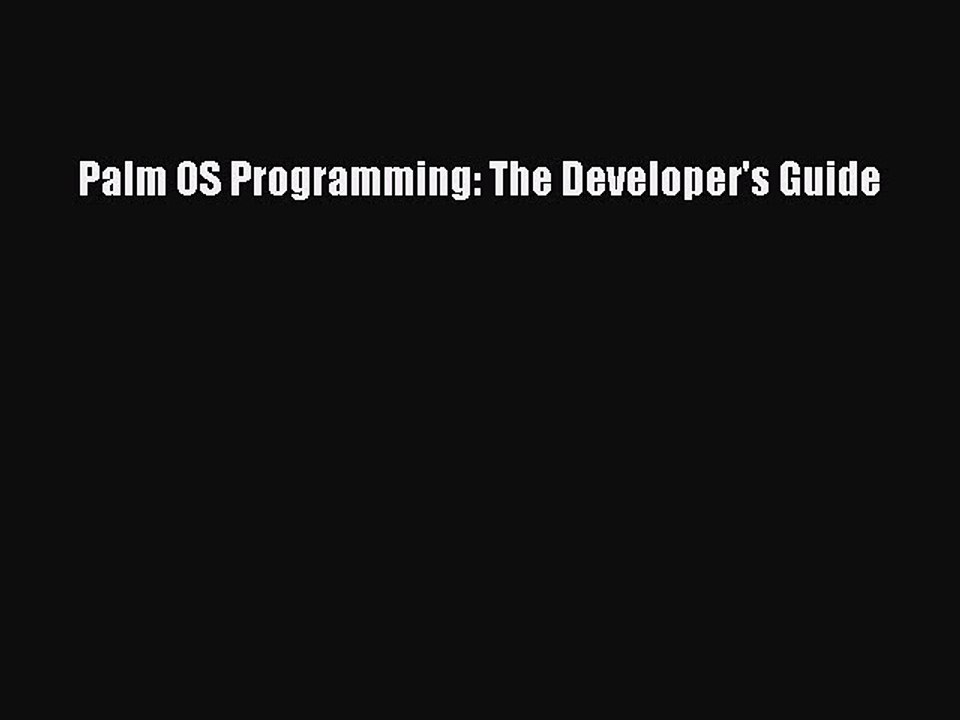 Palm OS Programming: The Developer's Guide